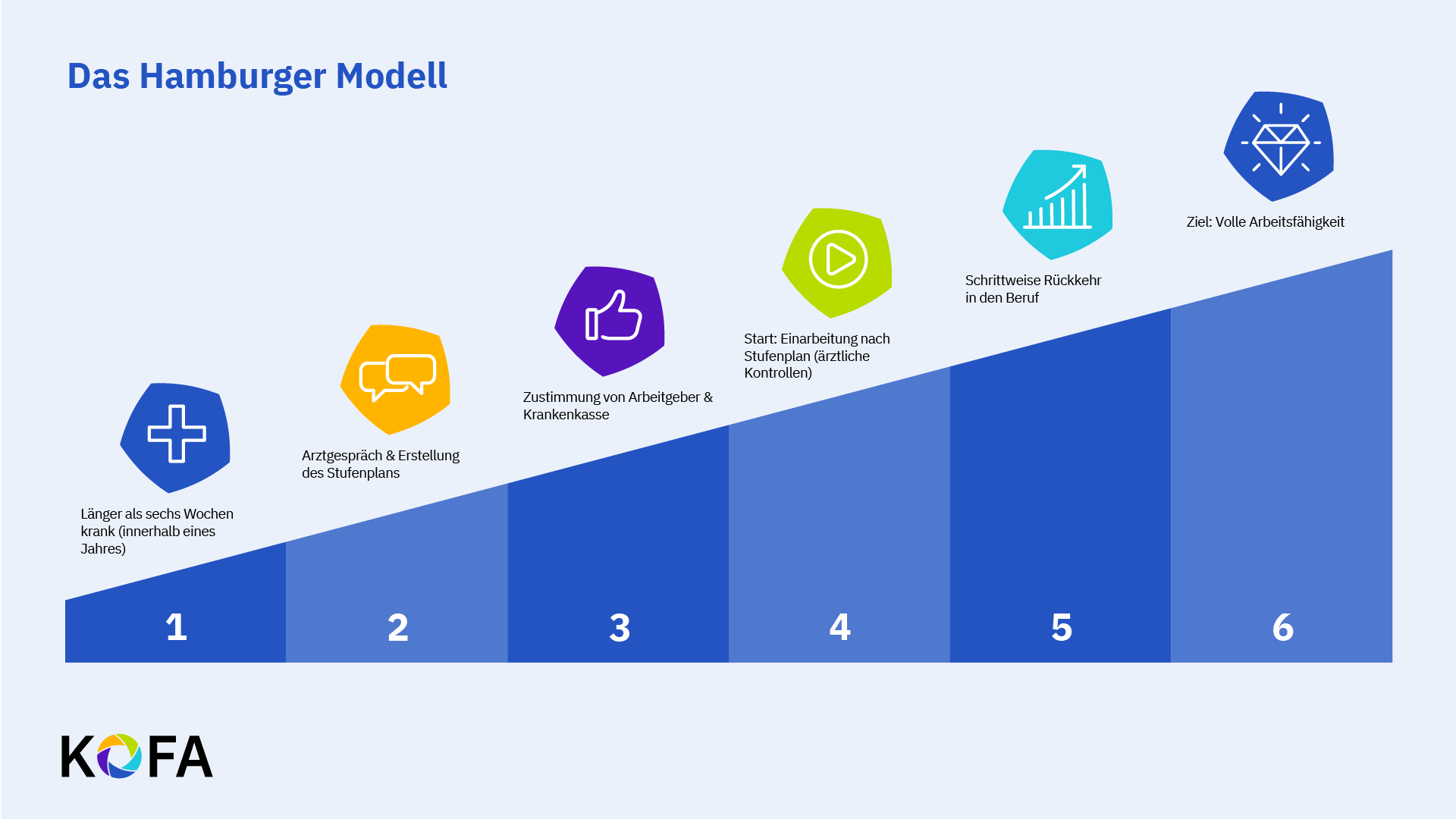 Das Hamburger Modell

Länger als sechs Wochen krank (innerhalb eines Jahres)

Arztgespräch & Erstellung des Stufenplans

Zustimmung von Arbeitgeber & Krankenkasse

Start: Einarbeitung nach Stufenplan (ärztliche Kontrollen)

Schrittweise Rückkehr in den Beruf

Ziel: Volle Arbeitsfähigkeit

1

2

3

4

5

6

KOFA